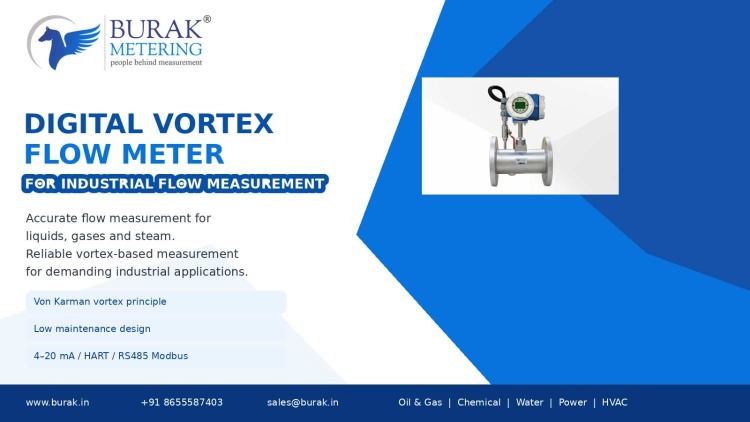 BURAK®
METERING
people behind measurement

DIGITAL VORTEX FLOW METER

FOR INDUSTRIAL FLOW MEASUREMENT

Accurate flow measurement for liquids, gases and steam.
Reliable vortex-based measurement for demanding industrial applications.

Von Karman vortex principle

Low maintenance design

4–20 mA / HART / RS485 Modbus

www.burak.in +91 8655587403 sales@burak.in Oil & Gas | Chemical | Water | Power | HVAC